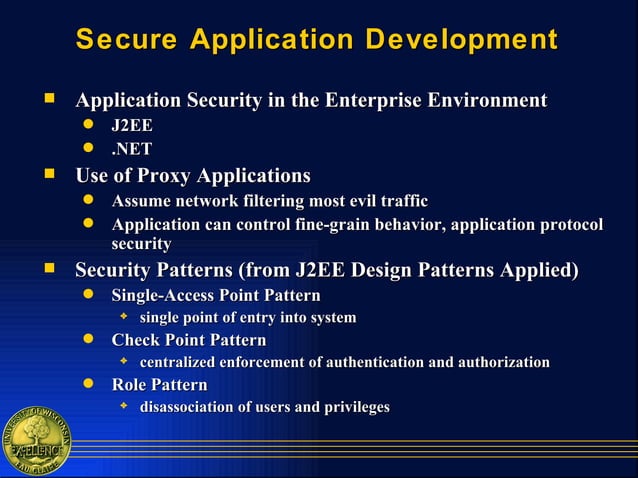 Secure Application Development

- Application Security in the Enterprise Environment
  - J2EE
  - .NET
- Use of Proxy Applications
  - Assume network filtering most evil traffic
  - Application can control fine-grain behavior, application protocol security
- Security Patterns (from J2EE Design Patterns Applied)
  - Single-Access Point Pattern
    - single point of entry into system
  - Check Point Pattern
    - centralized enforcement of authentication and authorization
  - Role Pattern
    - disassociation of users and privileges

UNIVERSITY OF WISCONSIN
EXCELLENCE
EAU CLAIRE